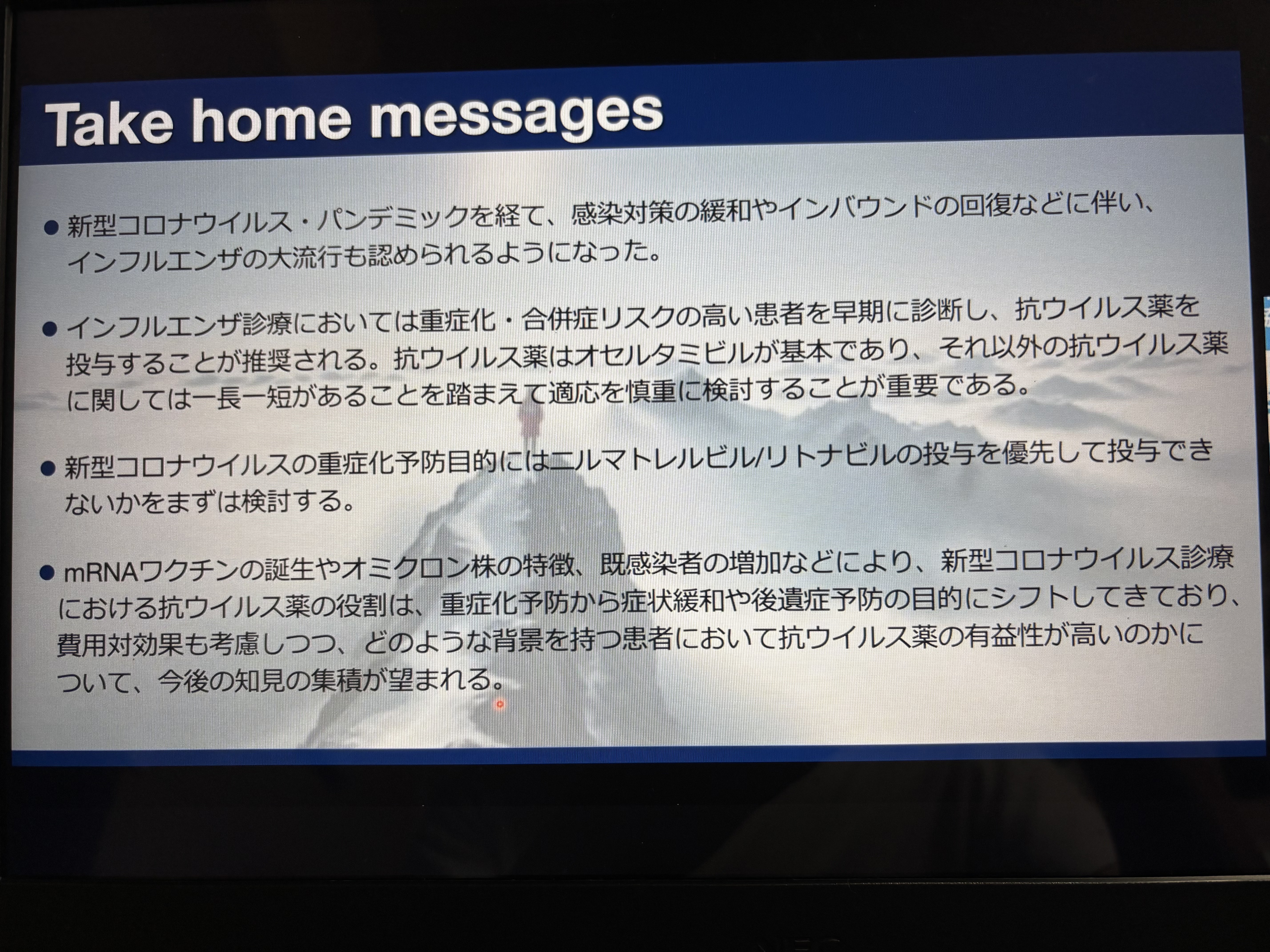 Take home messages

● 新型コロナウイルス・パンデミックを経て、感染対策の緩和やインバウンドの回復などに伴い、インフルエンザの大流行も認められるようになった。

● インフルエンザ診療においては重症化・合併症リスクの高い患者を早期に診断し、抗ウイルス薬を投与することが推奨される。抗ウイルス薬はオセルタミビルが基本であり、それ以外の抗ウイルス薬に関しては一長一短があることを踏まえて適応を慎重に検討することが重要である。

● 新型コロナウイルスの重症化予防目的にはニルマトレルビル/リトナビルの投与を優先して投与できないかをまずは検討する。

● mRNAワクチンの誕生やオミクロン株の特徴、既感染者の増加などにより、新型コロナウイルス診療における抗ウイルス薬の役割は、重症化予防から症状緩和や後遺症予防の目的にシフトしてきており、費用対効果も考慮しつつ、どのような背景を持つ患者において抗ウイルス薬の有益性が高いのかについて、今後の知見の集積が望まれる。